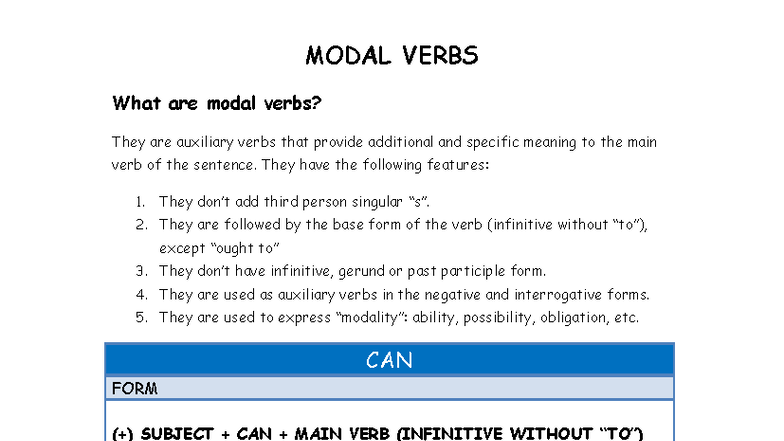 MODAL VERBS

What are modal verbs?

They are auxiliary verbs that provide additional and specific meaning to the main verb of the sentence. They have the following features:

1. They don't add third person singular "s".
2. They are followed by the base form of the verb (infinitive without "to"), except "ought to"
3. They don't have infinitive, gerund or past participle form.
4. They are used as auxiliary verbs in the negative and interrogative forms.
5. They are used to express "modality": ability, possibility, obligation, etc.

CAN

FORM

(+) SUBJECT + CAN + MAIN VERB (INFINITIVE WITHOUT "TO")